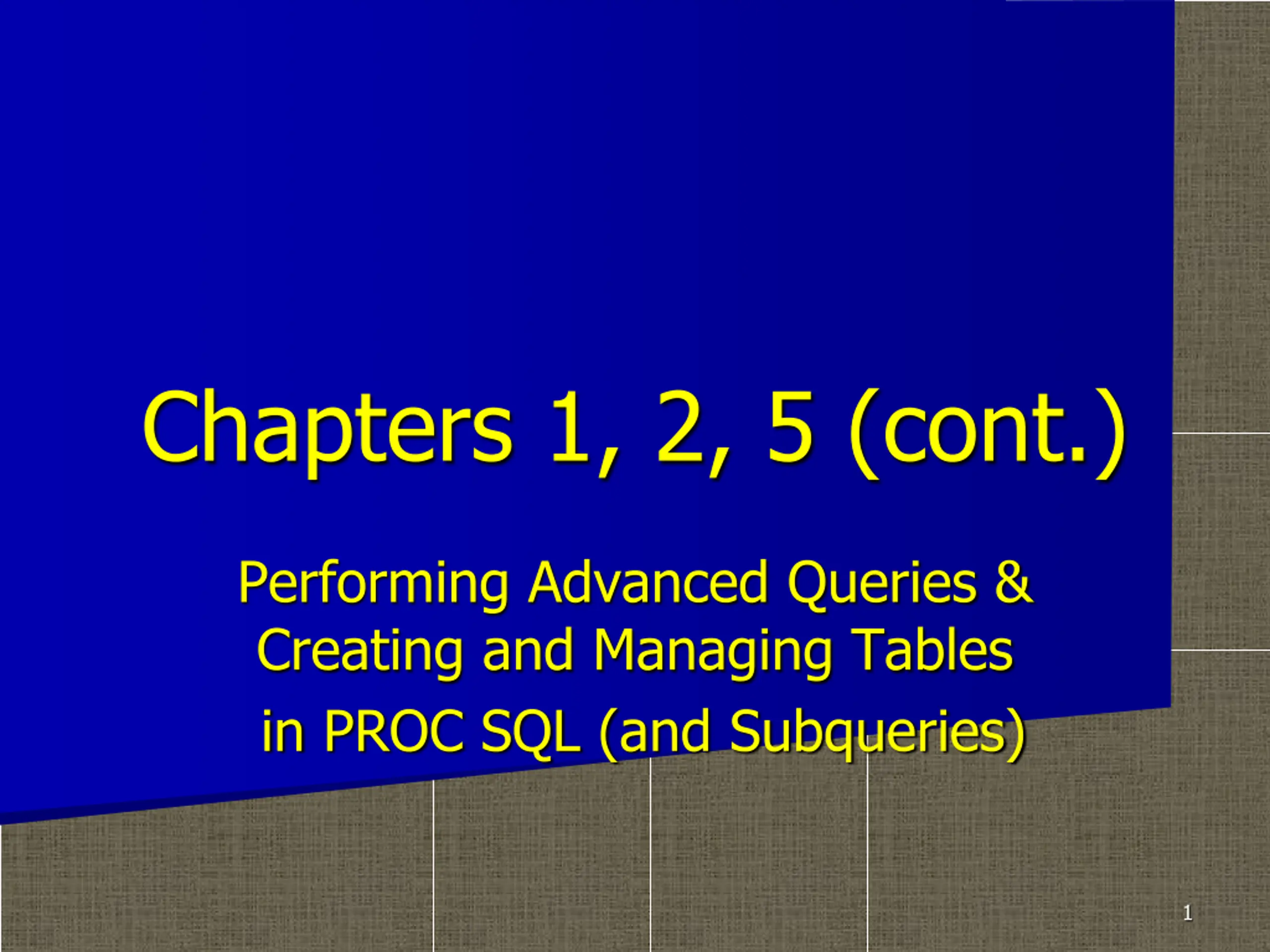 Chapters 1, 2, 5 (cont.)

Performing Advanced Queries & Creating and Managing Tables in PROC SQL (and Subqueries)

1